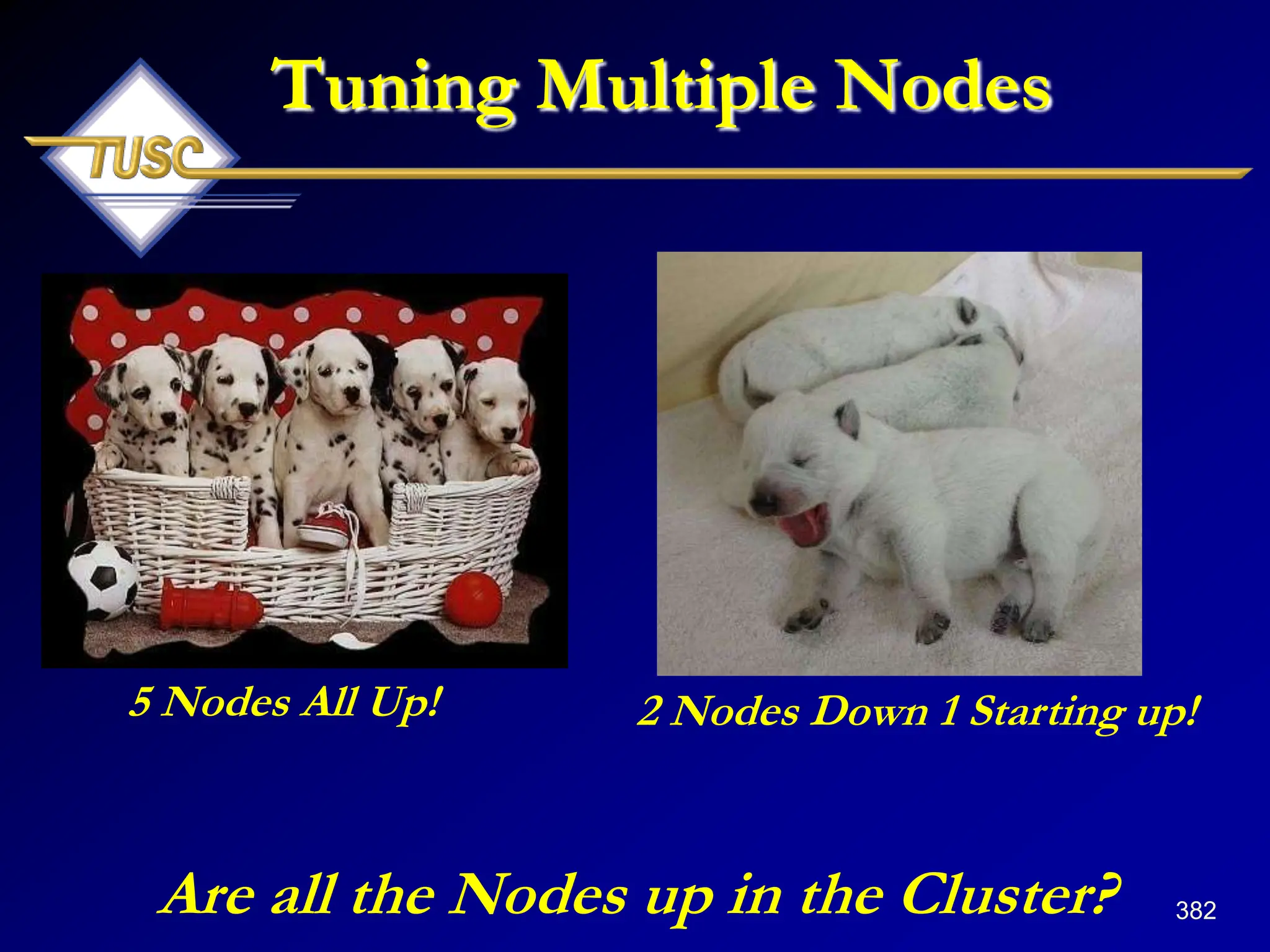 TUSC

Tuning Multiple Nodes

5 Nodes All Up!

2 Nodes Down 1 Starting up!

Are all the Nodes up in the Cluster?

382